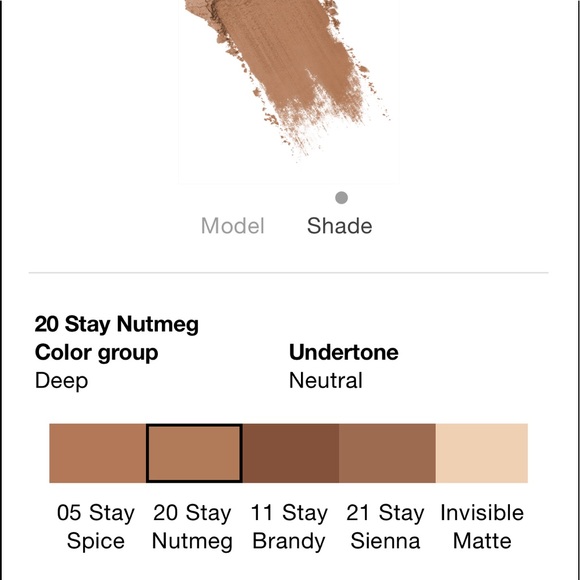 Model Shade

20 Stay Nutmeg
Color group
Deep

Undertone
Neutral

05 Stay Spice

20 Stay Nutmeg

11 Stay Brandy

21 Stay Sienna

Invisible Matte